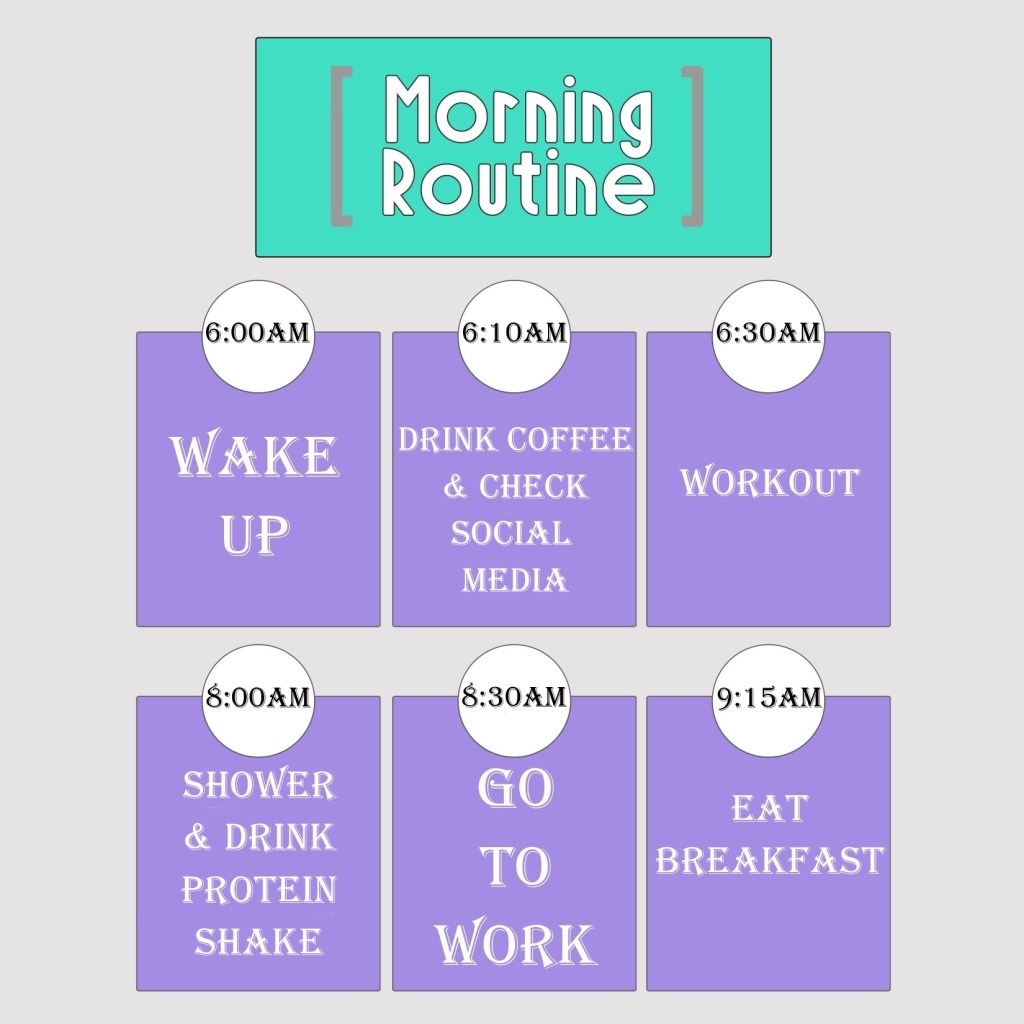 [ Morning Routine ]

6:00AM
WAKE UP

6:10AM
DRINK COFFEE & CHECK SOCIAL MEDIA

6:30AM
WORKOUT

8:00AM
SHOWER & DRINK PROTEIN SHAKE

8:30AM
GO TO WORK

9:15AM
EAT BREAKFAST